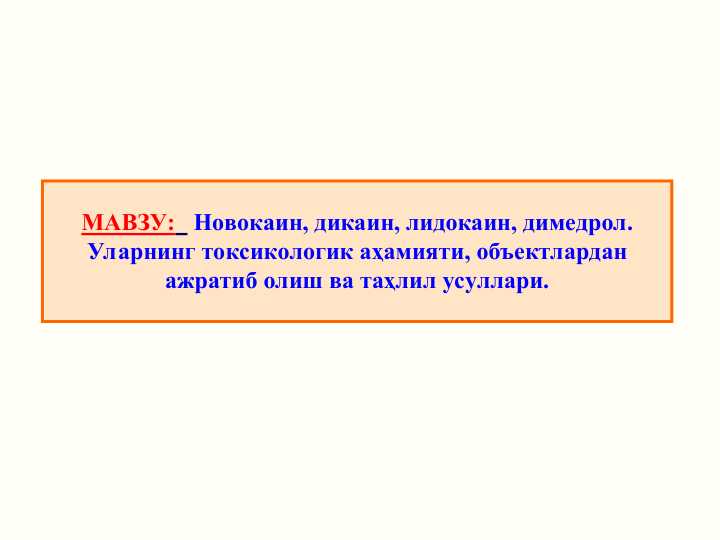 МАВЗУ: Новокаин, дикаин, лидокаин, димедрол. Уларнинг токсикологик аҳамияти, объектлардан ажратиб олиш ва таҳлил усуллари.